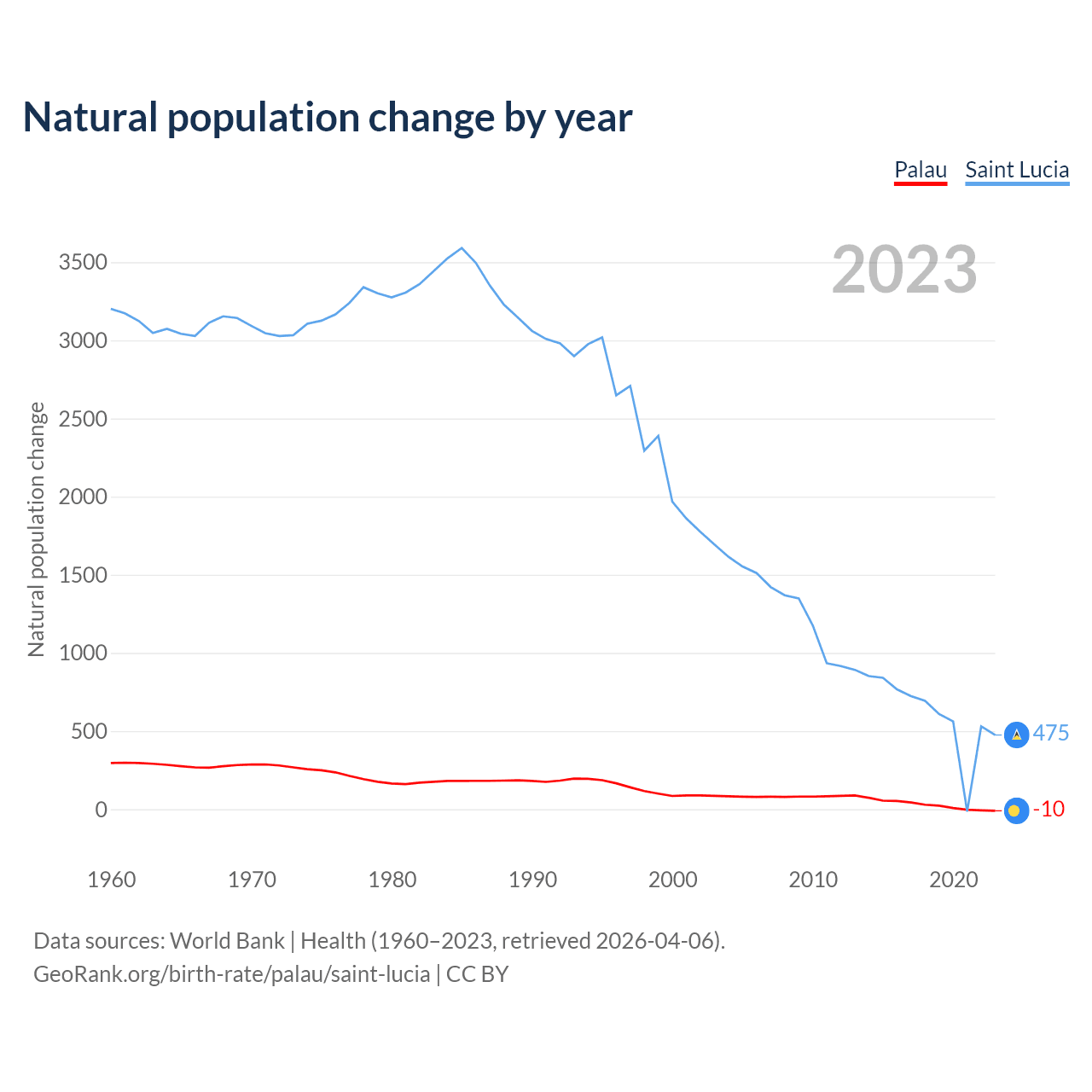 Natural population change by year

Palau Saint Lucia

2023

Natural population change

3500
3000
2500
2000
1500
1000
500
0

475
-10

1960 1970 1980 1990 2000 2010 2020

Data sources: World Bank | Health (1960–2023, retrieved 2026-04-06).
GeoRank.org/birth-rate/palau/saint-lucia | CC BY